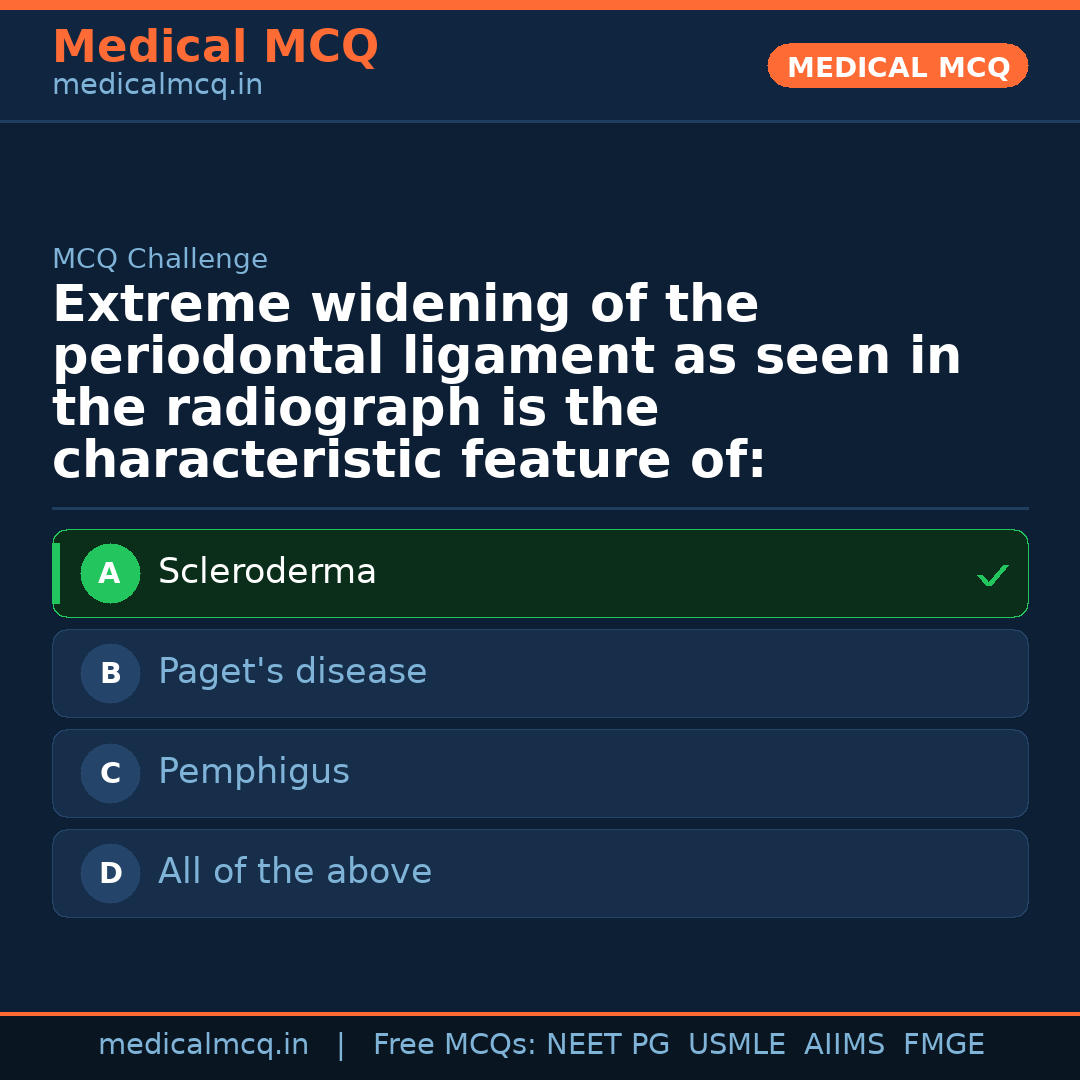 Medical MCQ
medicalmcq.in

MEDICAL MCQ

MCQ Challenge

Extreme widening of the periodontal ligament as seen in the radiograph is the characteristic feature of:

A Scleroderma ✓

B Paget's disease

C Pemphigus

D All of the above

medicalmcq.in | Free MCQs: NEET PG USMLE AIIMS FMGE